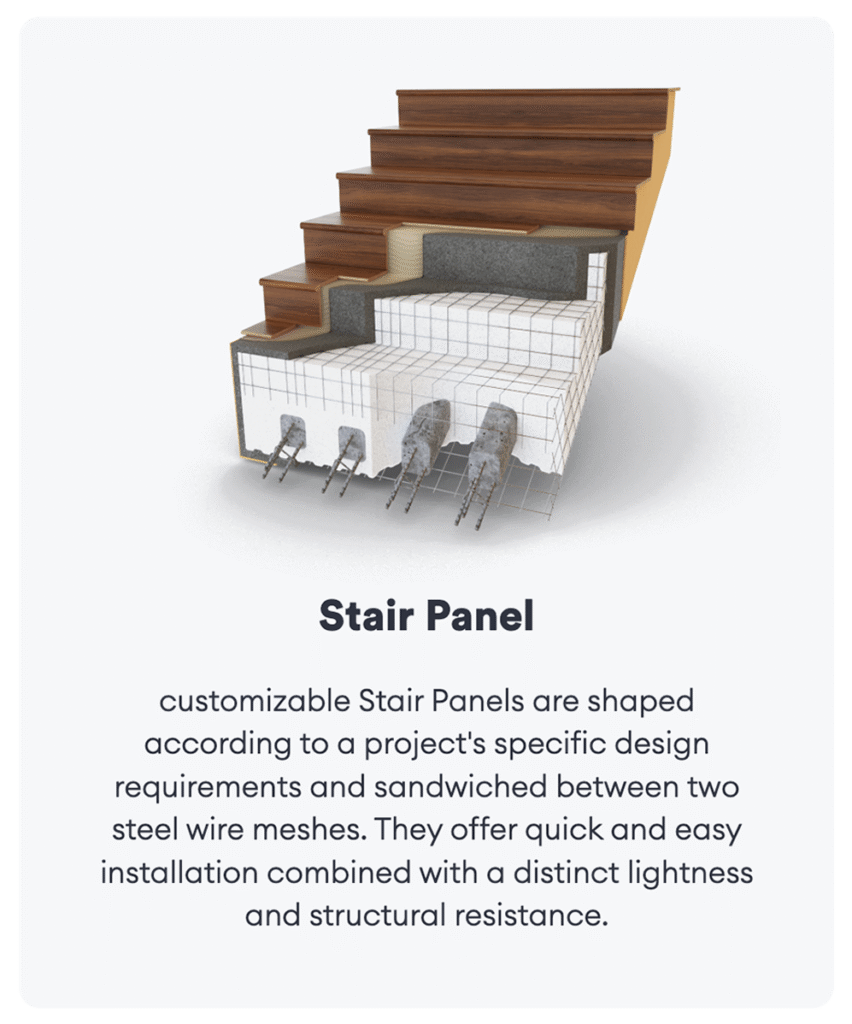 Stair Panel

customizable Stair Panels are shaped according to a project's specific design requirements and sandwiched between two steel wire meshes. They offer quick and easy installation combined with a distinct lightness and structural resistance.